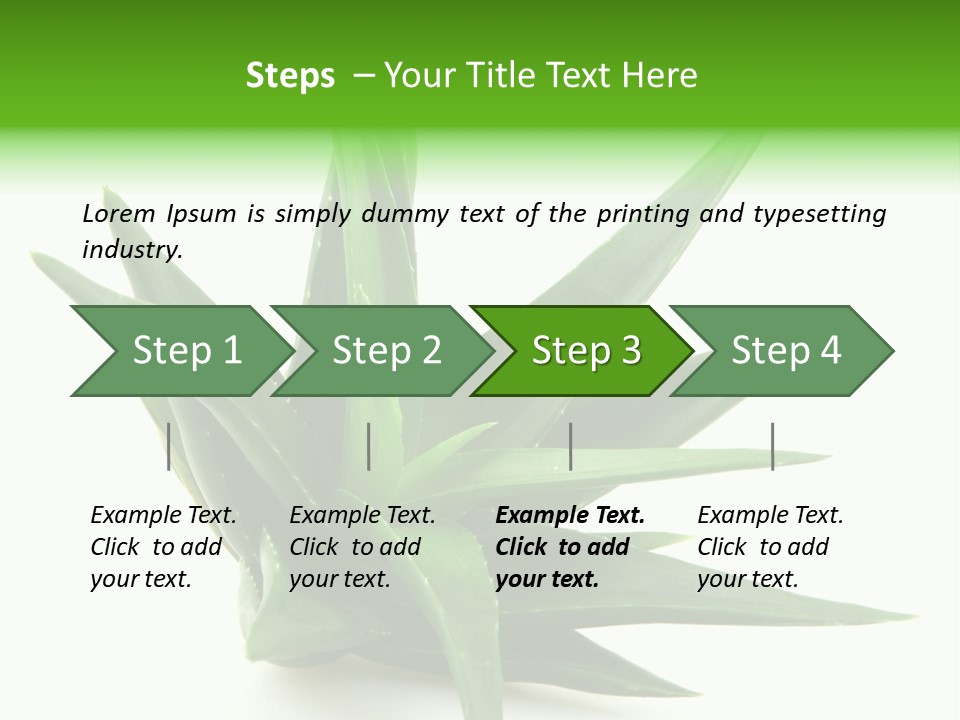 Steps – Your Title Text Here

Lorem Ipsum is simply dummy text of the printing and typesetting industry.

Step 1

Step 2

Step 3

Step 4

Example Text. Click to add your text.

Example Text. Click to add your text.

Example Text. Click to add your text.

Example Text. Click to add your text.